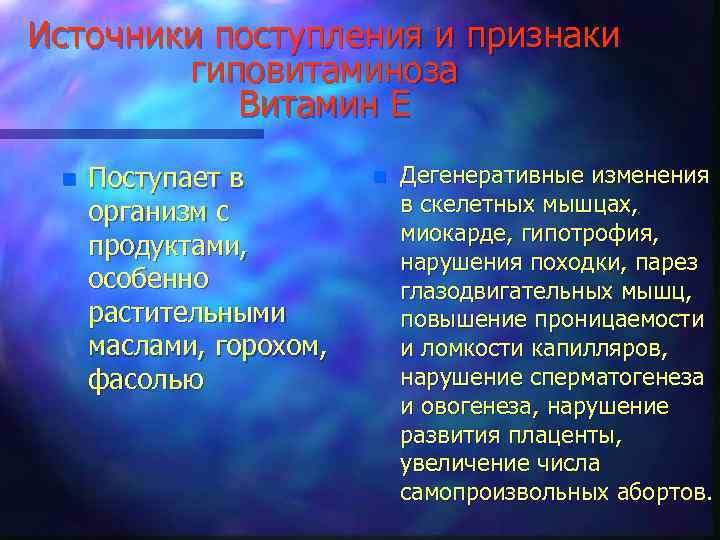 Источники поступления и признаки гиповитаминоза
Витамин Е

Поступает в организм с продуктами, особенно растительными маслами, горохом, фасолью

Дегенеративные изменения в скелетных мышцах, миокарде, гипотрофия, нарушения походки, парез глазодвигательных мышц, повышение проницаемости и ломкости капилляров, нарушение сперматогенеза и овогенеза, нарушение развития плаценты, увеличение числа самопроизвольных абортов.